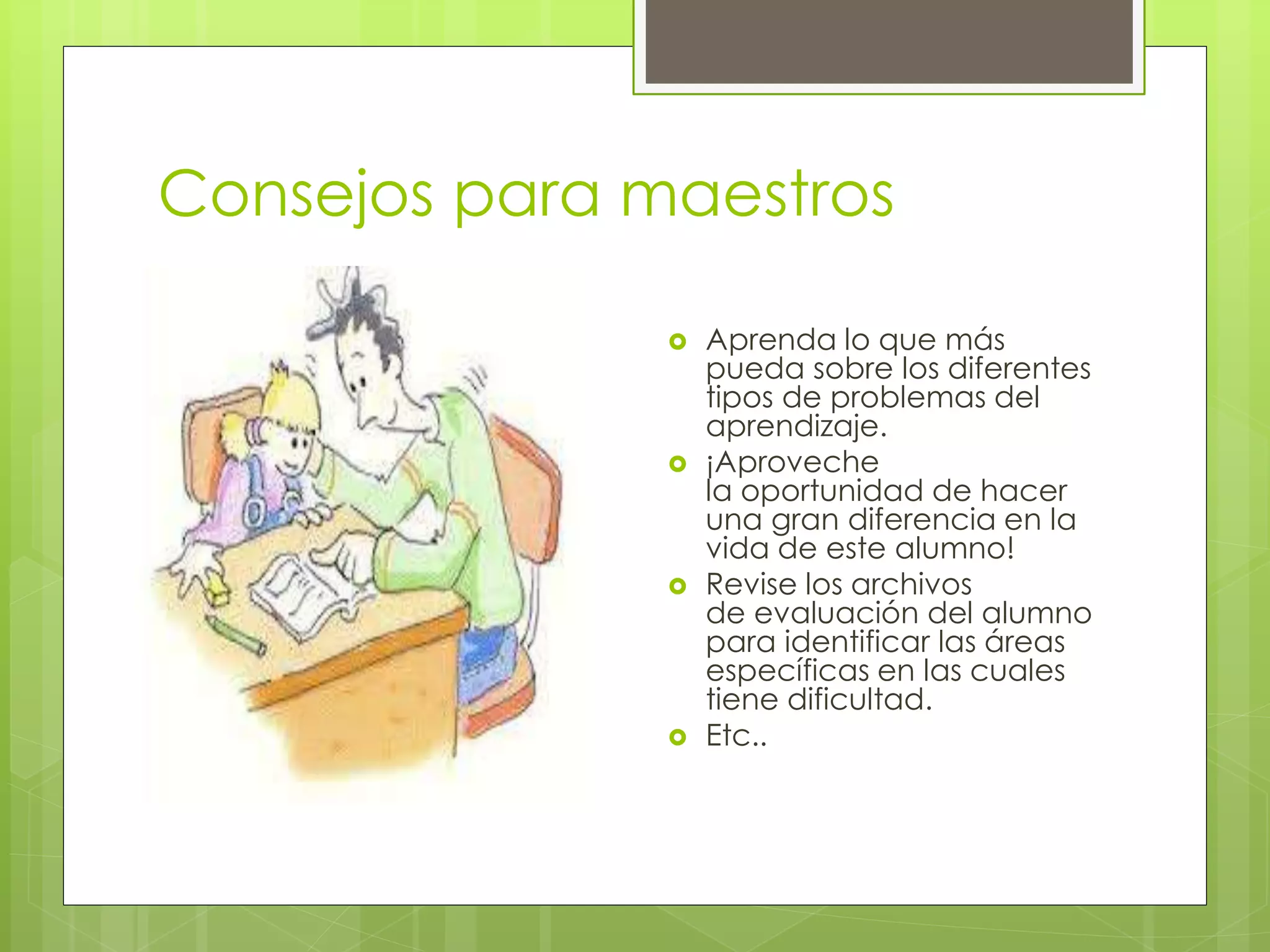 Consejos para maestros

- Aprenda lo que más pueda sobre los diferentes tipos de problemas del aprendizaje.
- ¡Aproveche la oportunidad de hacer una gran diferencia en la vida de este alumno!
- Revise los archivos de evaluación del alumno para identificar las áreas específicas en las cuales tiene dificultad.
- Etc..